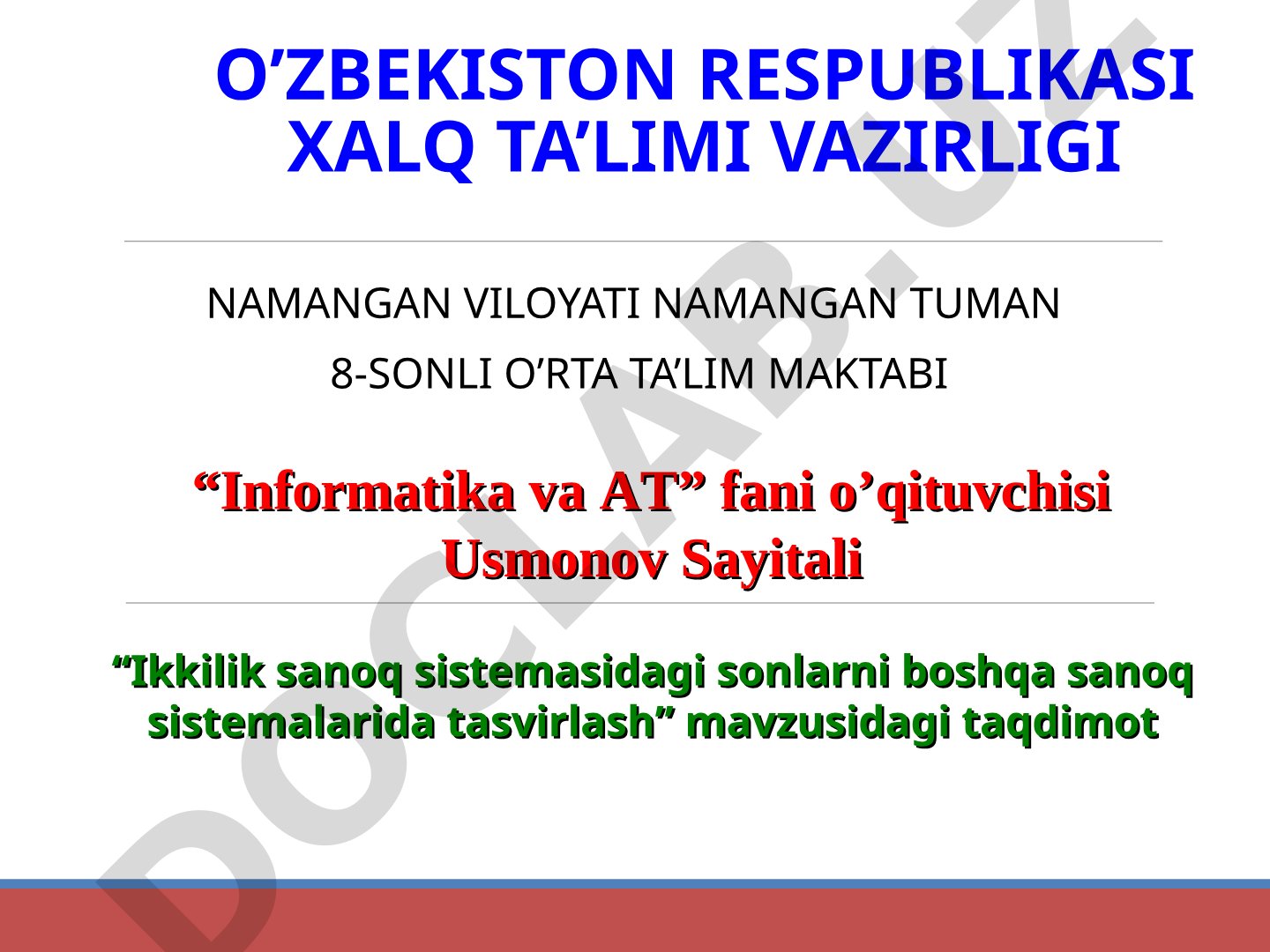 O’ZBEKISTON RESPUBLIKASI XALQ TA’LIMI VAZIRLIGI

NAMANGAN VILOYATI NAMANGAN TUMAN

8-SONLI O’RTA TA’LIM MAKTABI

“Informatika va AT” fani o’qituvchisi Usmonov Sayitali

“Ikkilik sanoq sistemasidagi sonlarni boshqa sanoq sistemalarida tasvirlash” mavzusidagi taqdimot

DOCLAB.UZ